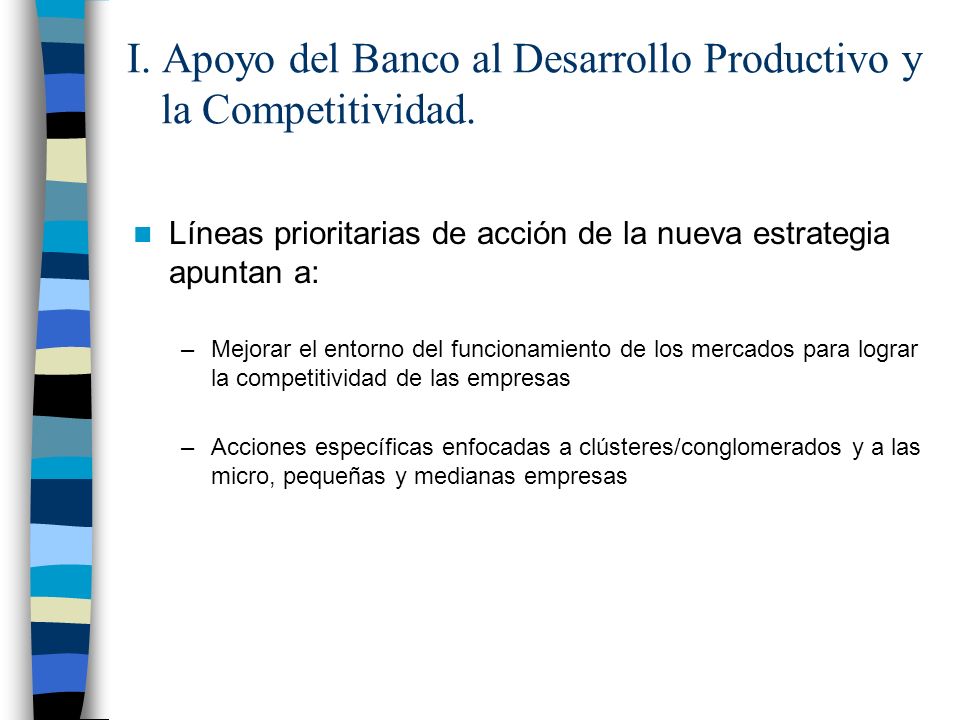 I. Apoyo del Banco al Desarrollo Productivo y la Competitividad.

Líneas prioritarias de acción de la nueva estrategia apuntan a:

– Mejorar el entorno del funcionamiento de los mercados para lograr la competitividad de las empresas

– Acciones específicas enfocadas a clústeres/conglomerados y a las micro, pequeñas y medianas empresas